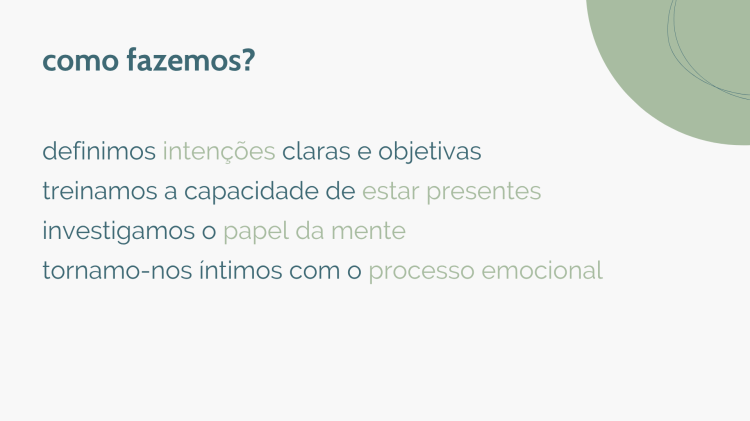 como fazemos?

definimos intenções claras e objetivas
treinamos a capacidade de estar presentes
investigamos o papel da mente
tornamo-nos íntimos com o processo emocional